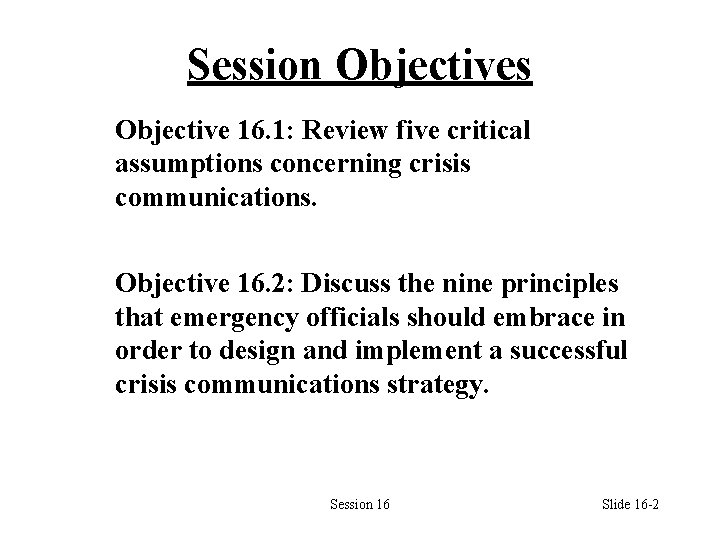 Session Objectives

Objective 16.1: Review five critical assumptions concerning crisis communications.

Objective 16.2: Discuss the nine principles that emergency officials should embrace in order to design and implement a successful crisis communications strategy.

Session 16

Slide 16-2